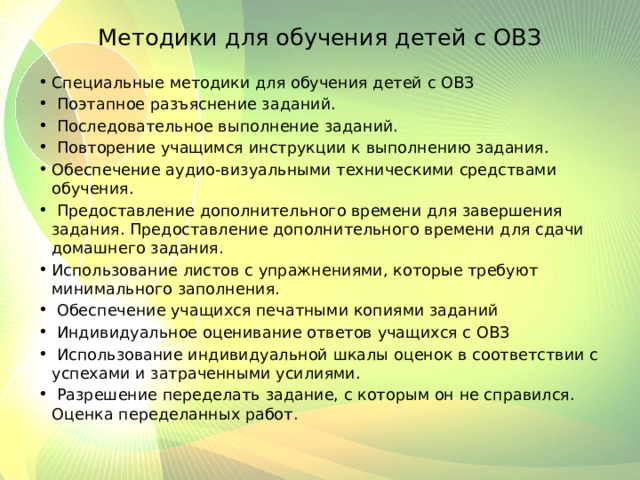 Методики для обучения детей с ОВЗ

• Специальные методики для обучения детей с ОВЗ
• Поэтапное разъяснение заданий.
• Последовательное выполнение заданий.
• Повторение учащимся инструкции к выполнению задания.
• Обеспечение аудио-визуальными техническими средствами обучения.
• Предоставление дополнительного времени для завершения задания. Предоставление дополнительного времени для сдачи домашнего задания.
• Использование листов с упражнениями, которые требуют минимального заполнения.
• Обеспечение учащихся печатными копиями заданий
• Индивидуальное оценивание ответов учащихся с ОВЗ
• Использование индивидуальной шкалы оценок в соответствии с успехами и затраченными усилиями.
• Разрешение переделать задание, с которым он не справился. Оценка переделанных работ.